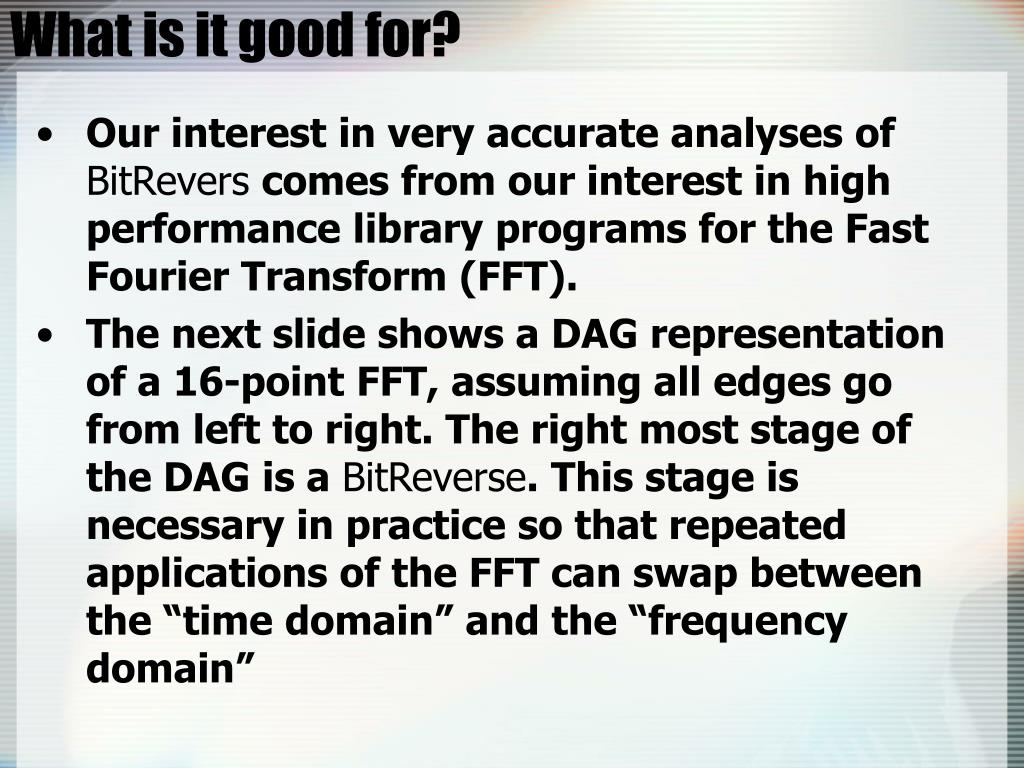 What is it good for?

• Our interest in very accurate analyses of BitRevers comes from our interest in high performance library programs for the Fast Fourier Transform (FFT).

• The next slide shows a DAG representation of a 16-point FFT, assuming all edges go from left to right. The right most stage of the DAG is a BitReverse. This stage is necessary in practice so that repeated applications of the FFT can swap between the “time domain” and the “frequency domain”